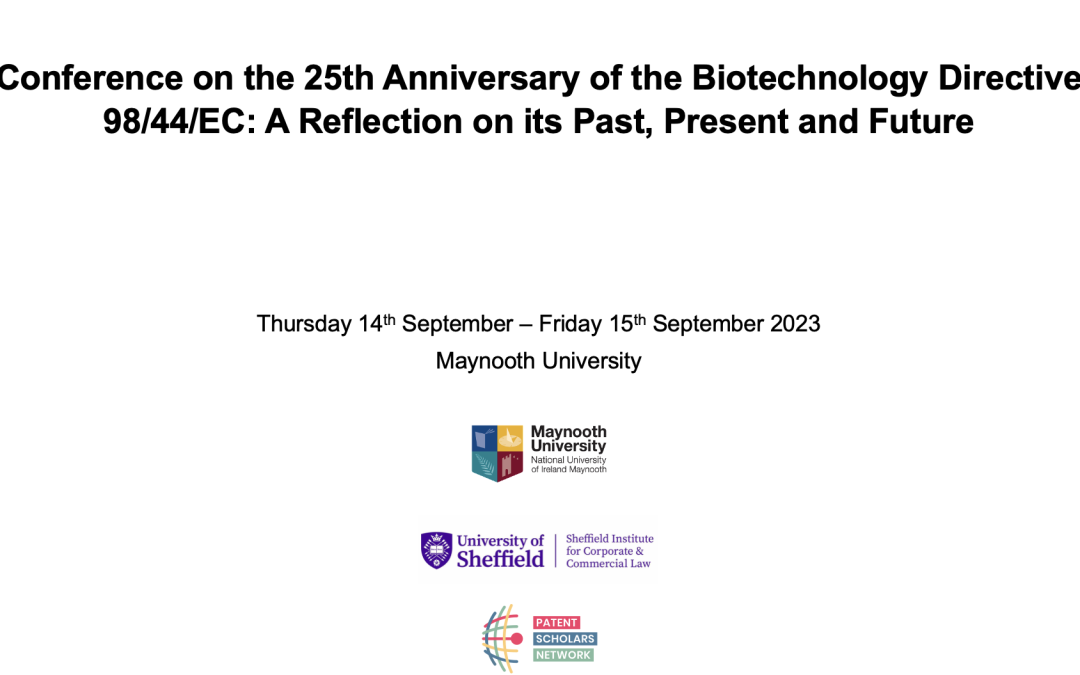 Conference on the 25th Anniversary of the Biotechnology Directive 98/44/EC: A Reflection on its Past, Present and Future

Thursday 14$^{th}$ September – Friday 15$^{th}$ September 2023
Maynooth University

Maynooth University
National University of Ireland Maynooth

University of Sheffield
Sheffield Institute for Corporate & Commercial Law

PATENT
SCHOLARS
NETWORK